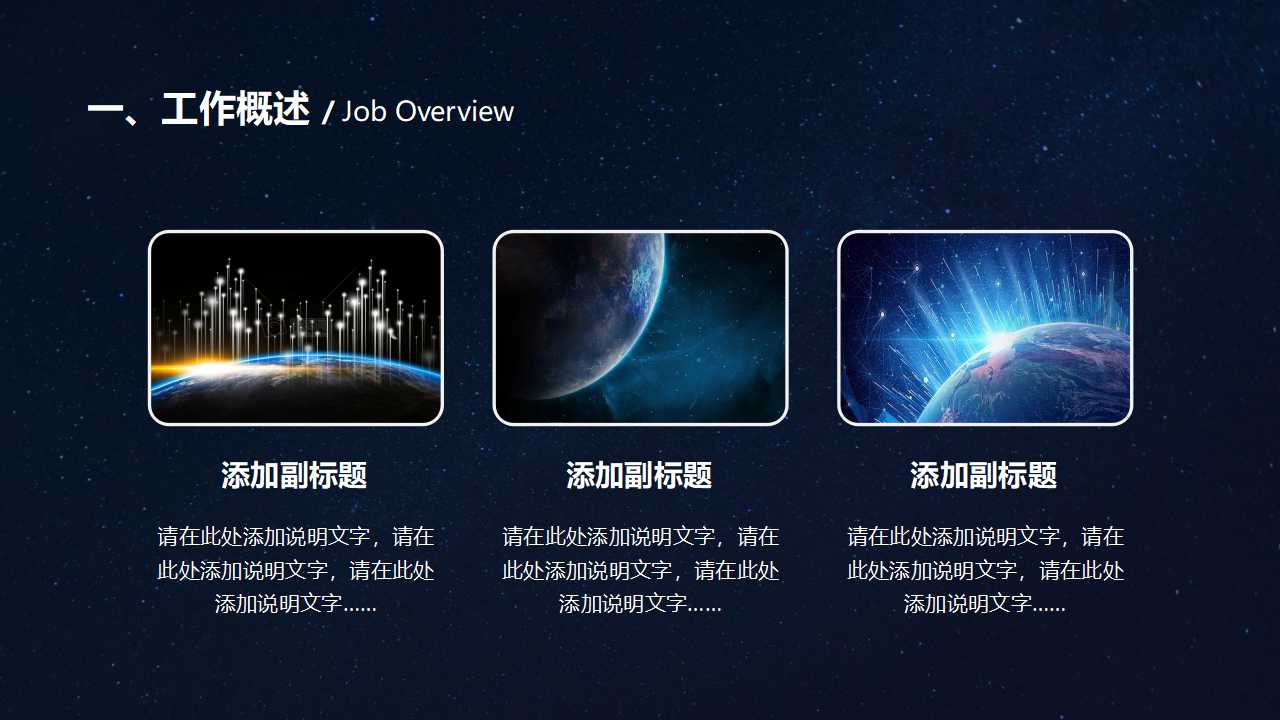 一、工作概述 / Job Overview

添加副标题

请在此处添加说明文字，请在此处添加说明文字，请在此处添加说明文字……

添加副标题

请在此处添加说明文字，请在此处添加说明文字，请在此处添加说明文字……

添加副标题

请在此处添加说明文字，请在此处添加说明文字，请在此处添加说明文字……